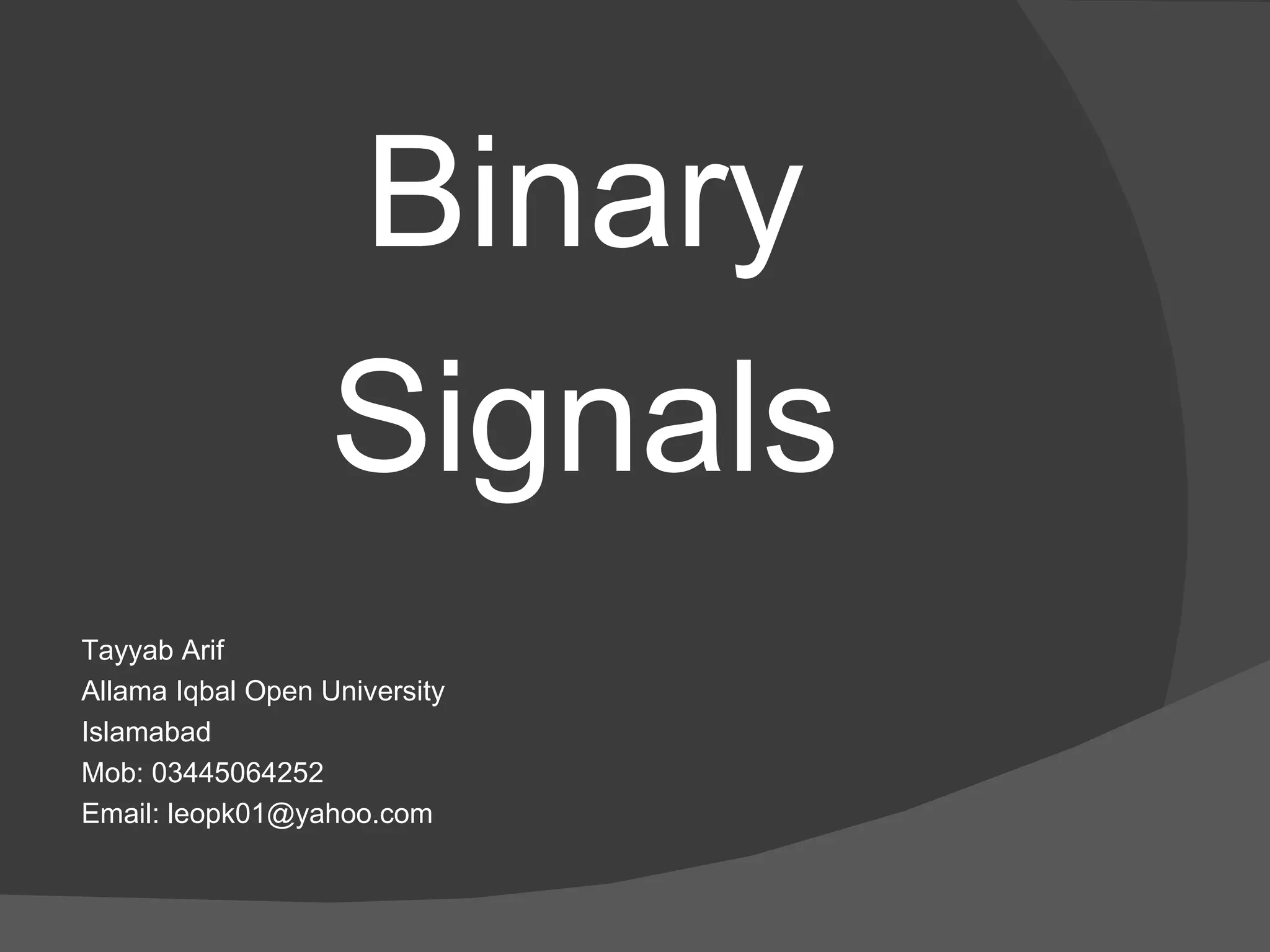 Binary
Signals

Tayyab Arif
Allama Iqbal Open University
Islamabad
Mob: 03445064252
Email: leopk01@yahoo.com